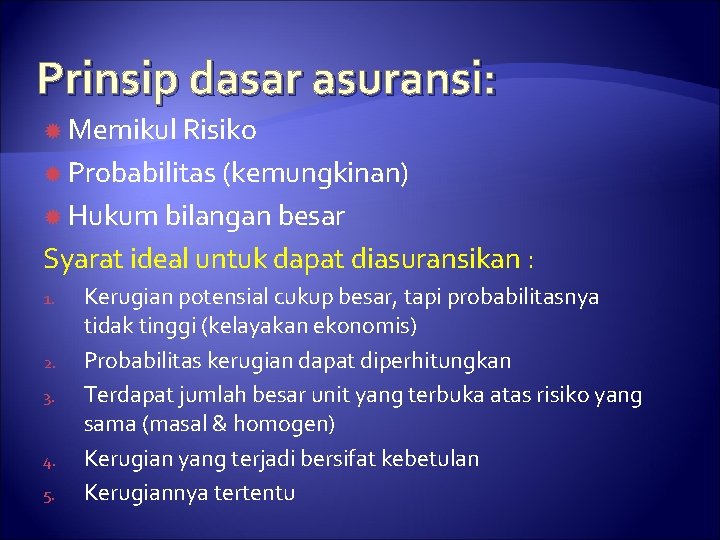 Prinsip dasar asuransi:

Memikul Risiko
Probabilitas (kemungkinan)
Hukum bilangan besar

Syarat ideal untuk dapat diasuransikan :

1. Kerugian potensial cukup besar, tapi probabilitasnya tidak tinggi (kelayakan ekonomis)
2. Probabilitas kerugian dapat diperhitungkan
3. Terdapat jumlah besar unit yang terbuka atas risiko yang sama (masal & homogen)
4. Kerugian yang terjadi bersifat kebetulan
5. Kerugiannya tertentu